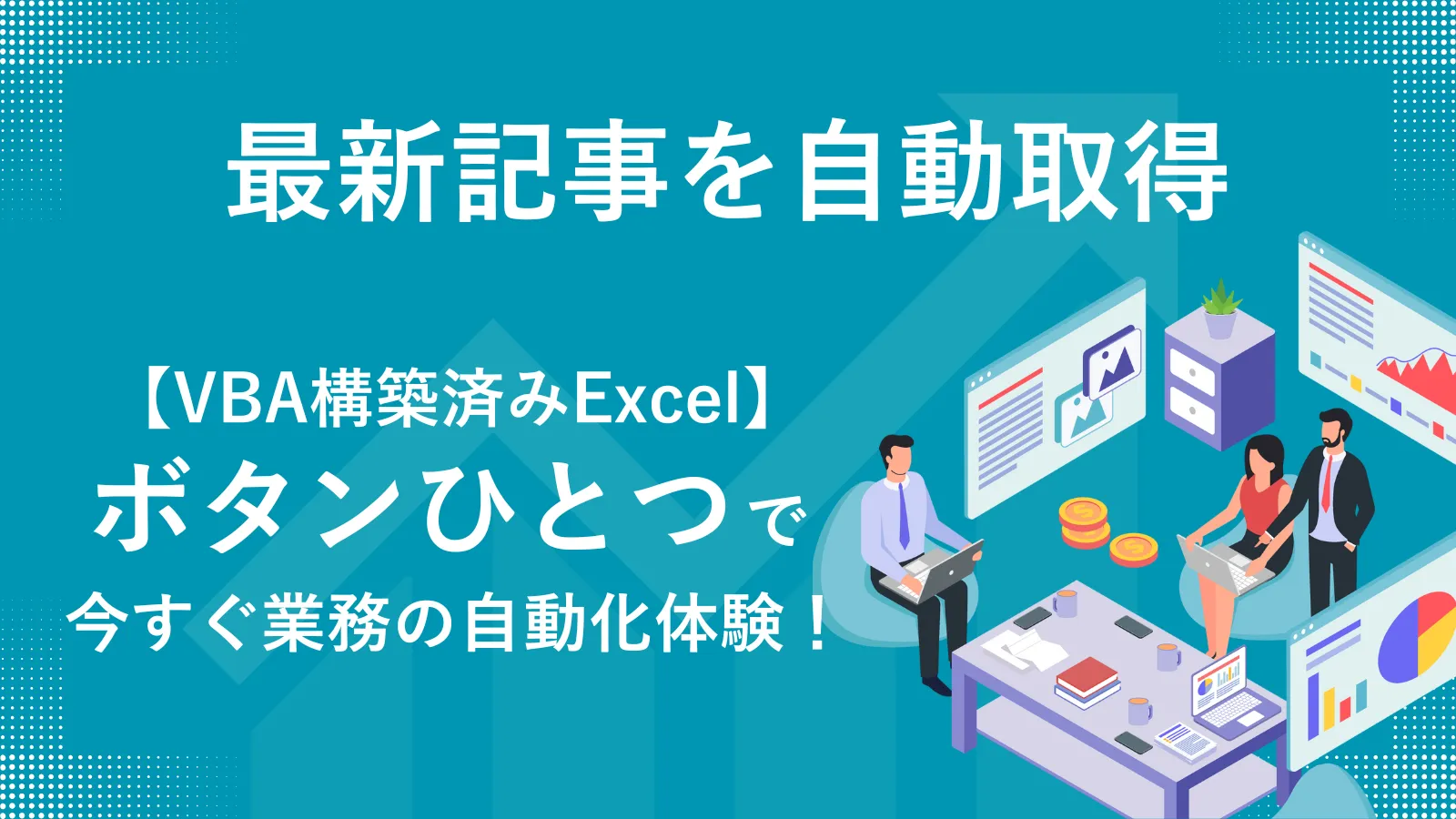 最新記事を自動取得

【VBA構築済みExcel】
ボタンひとつで
今すぐ業務の自動化体験！